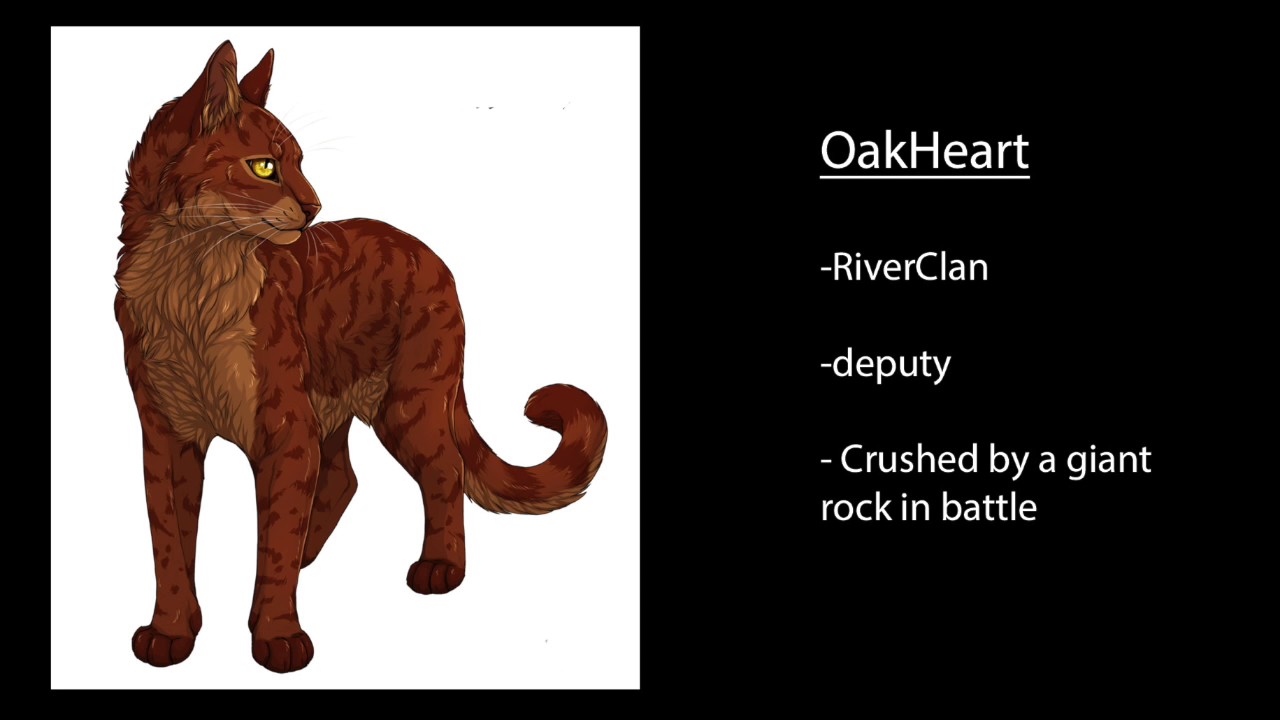 OakHeart

-RiverClan

-deputy

- Crushed by a giant rock in battle